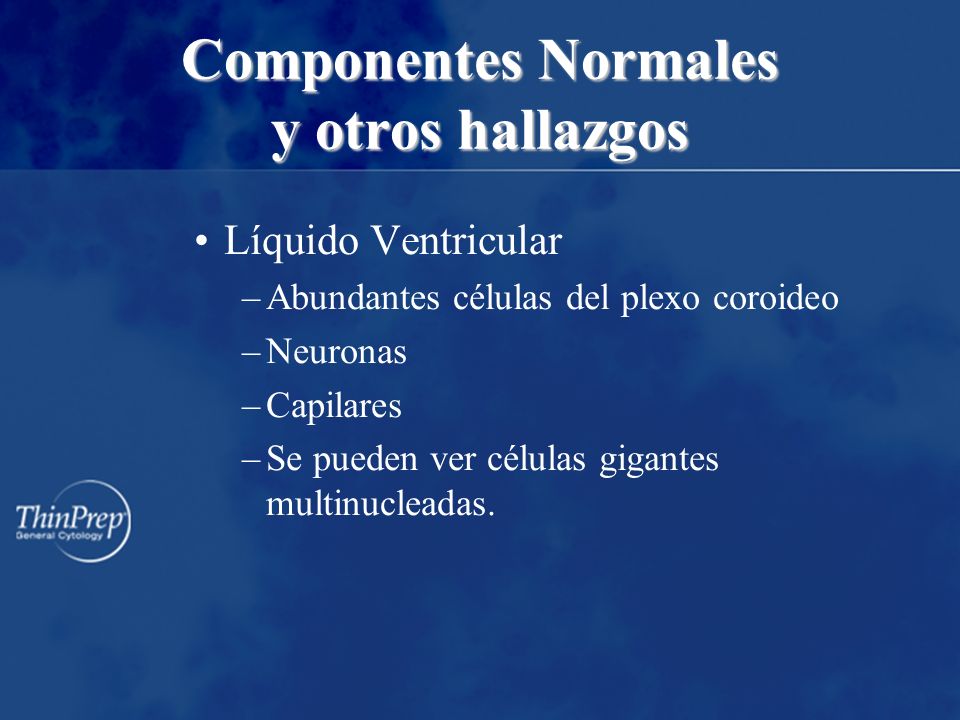 Componentes Normales y otros hallazgos

• Líquido Ventricular
– Abundantes células del plexo coroideo
– Neuronas
– Capilares
– Se pueden ver células gigantes multinucleadas.

ThinPrep
General Cytology